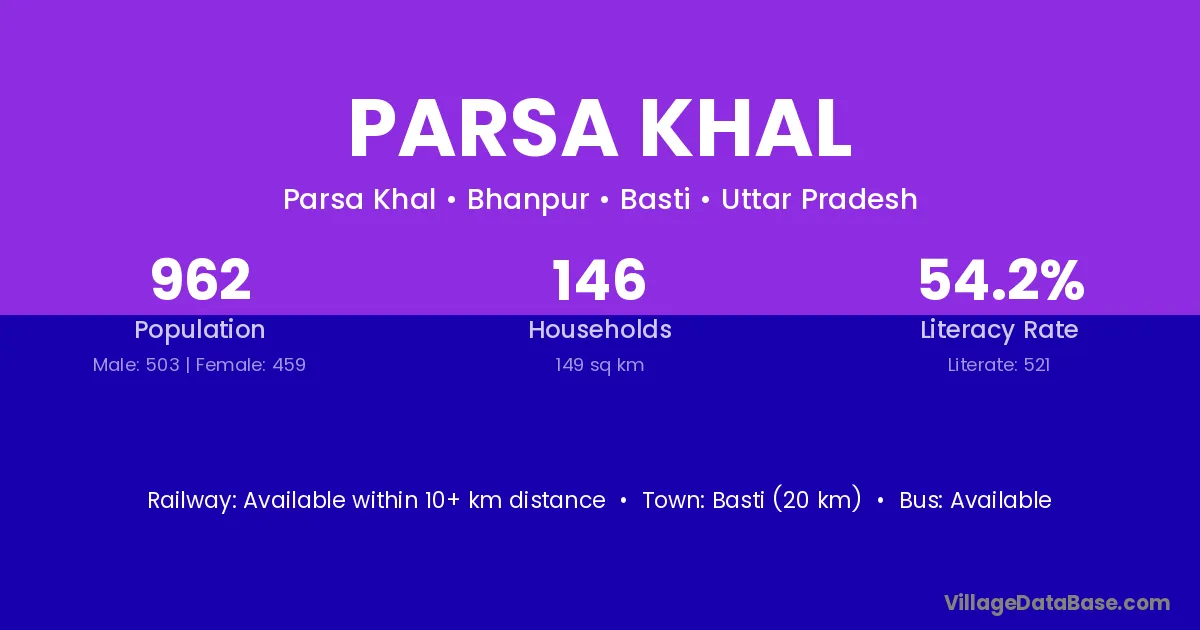 PARSA KHAL

Parsa Khal • Bhanpur • Basti • Uttar Pradesh

962
Population
Male: 503 | Female: 459

146
Households
149 sq km

54.2%
Literacy Rate
Literate: 521

Railway: Available within 10+ km distance • Town: Basti (20 km) • Bus: Available

VillageDataBase.com